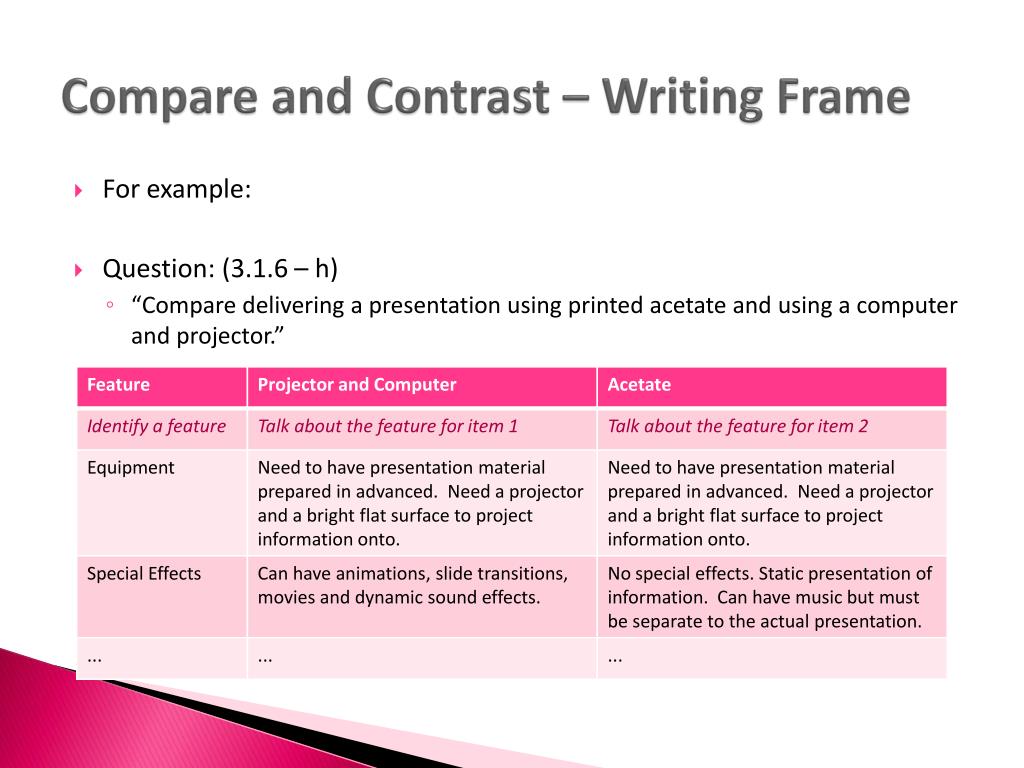 Compare and Contrast – Writing Frame

For example:

Question: (3.1.6 – h)

“Compare delivering a presentation using printed acetate and using a computer and projector.”

| Feature | Projector and Computer | Acetate |
|---|---|---|
| Identify a feature | Talk about the feature for item 1 | Talk about the feature for item 2 |
| Equipment | Need to have presentation material prepared in advanced. Need a projector and a bright flat surface to project information onto. | Need to have presentation material prepared in advanced. Need a projector and a bright flat surface to project information onto. |
| Special Effects | Can have animations, slide transitions, movies and dynamic sound effects. | No special effects. Static presentation of information. Can have music but must be separate to the actual presentation. |
| ... | ... | ... |